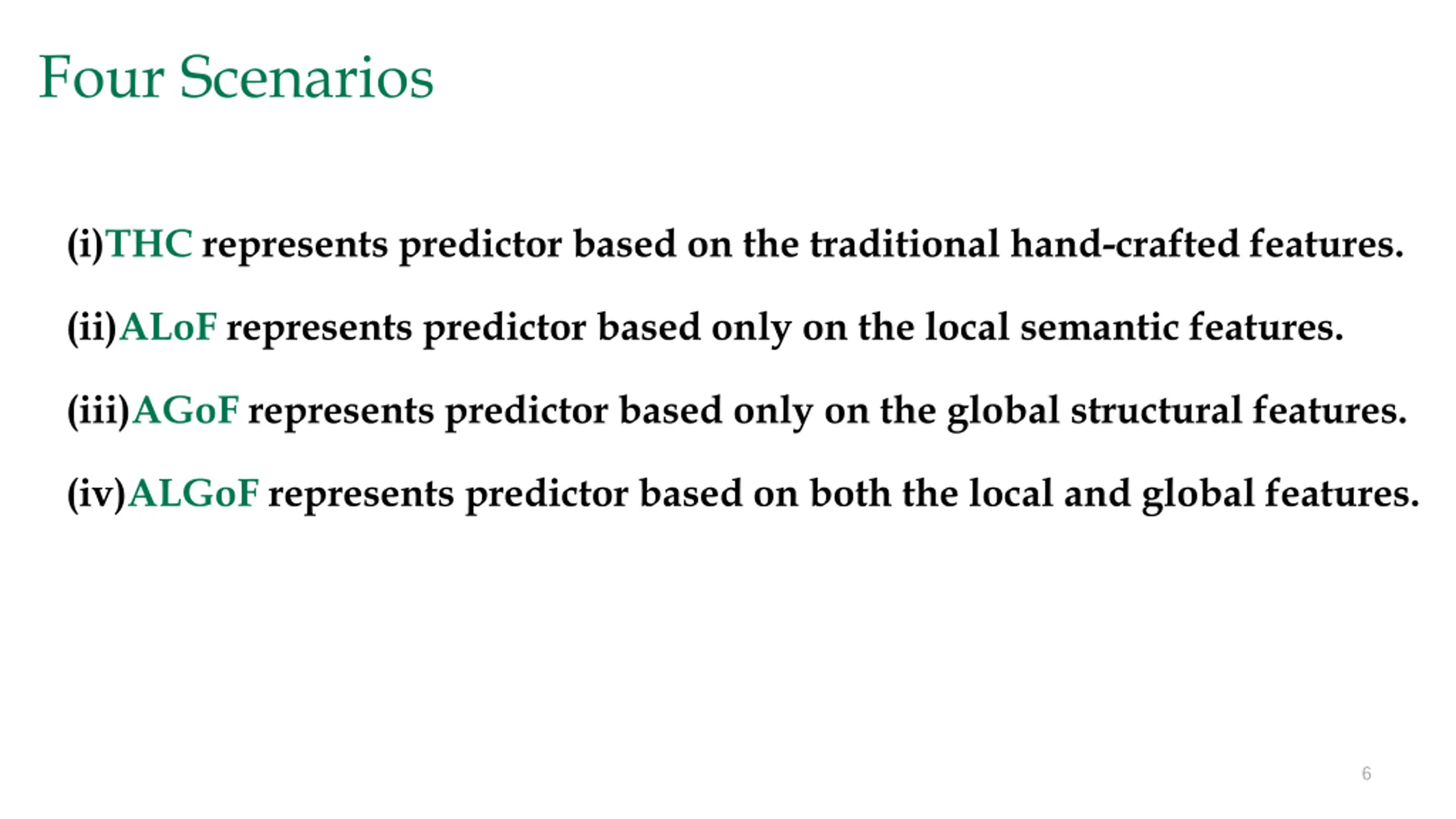 Four Scenarios

(i)THC represents predictor based on the traditional hand-crafted features.

(ii)ALoF represents predictor based only on the local semantic features.

(iii)AGoF represents predictor based only on the global structural features.

(iv)ALGoF represents predictor based on both the local and global features.

6